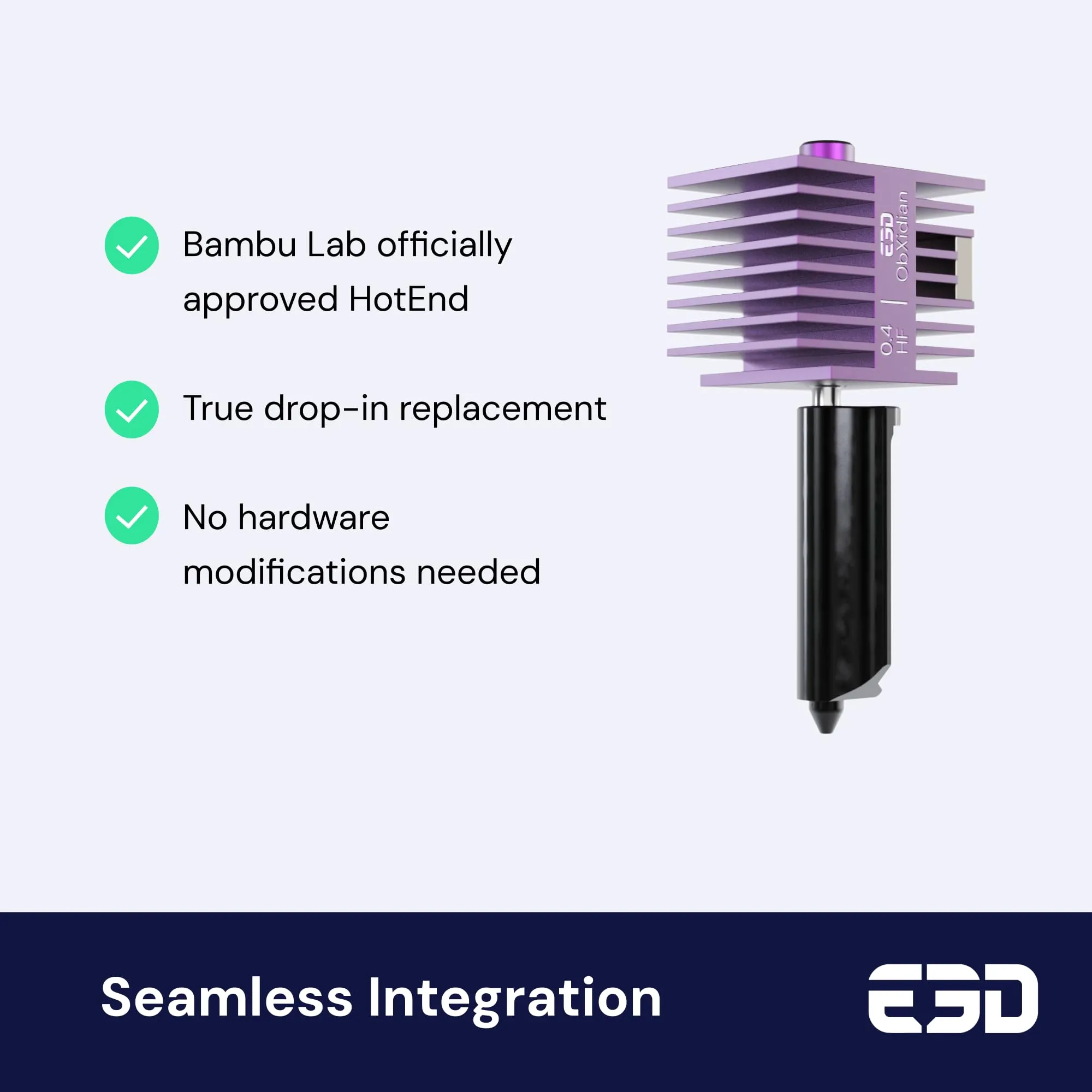 Bambu Lab officially approved HotEnd

True drop-in replacement

No hardware modifications needed

E3D ObXidian

0.4 HF

Seamless Integration

E3D